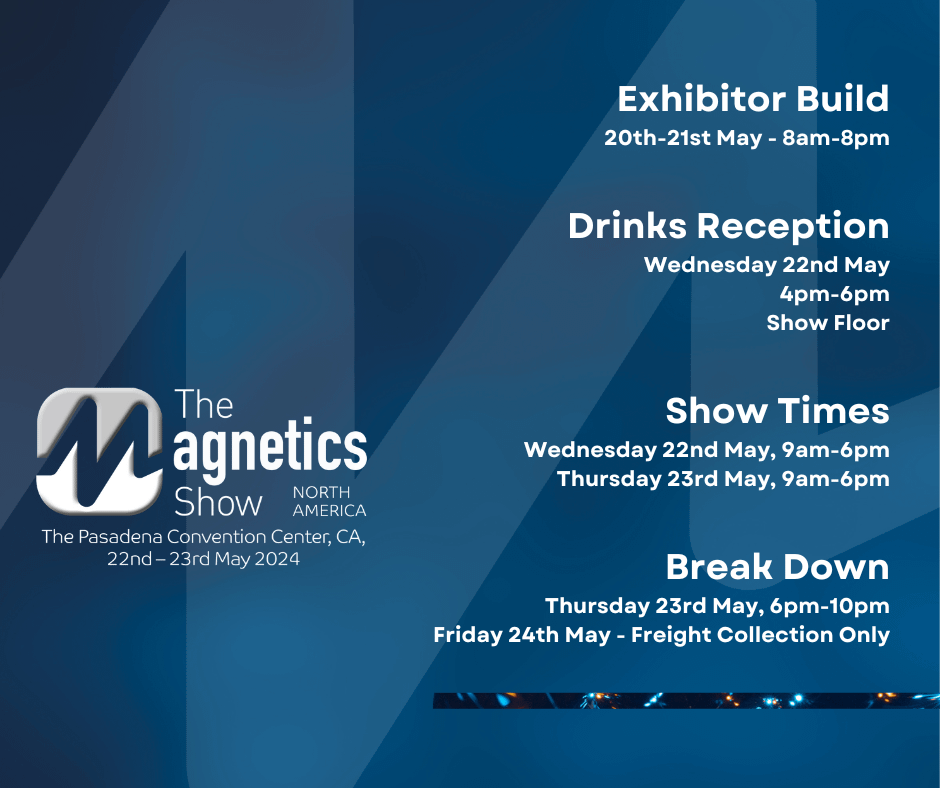 The Magnetics Show NORTH AMERICA

The Pasadena Convention Center, CA, 22nd – 23rd May 2024

Exhibitor Build
20th-21st May - 8am-8pm

Drinks Reception
Wednesday 22nd May
4pm-6pm
Show Floor

Show Times
Wednesday 22nd May, 9am-6pm
Thursday 23rd May, 9am-6pm

Break Down
Thursday 23rd May, 6pm-10pm
Friday 24th May - Freight Collection Only